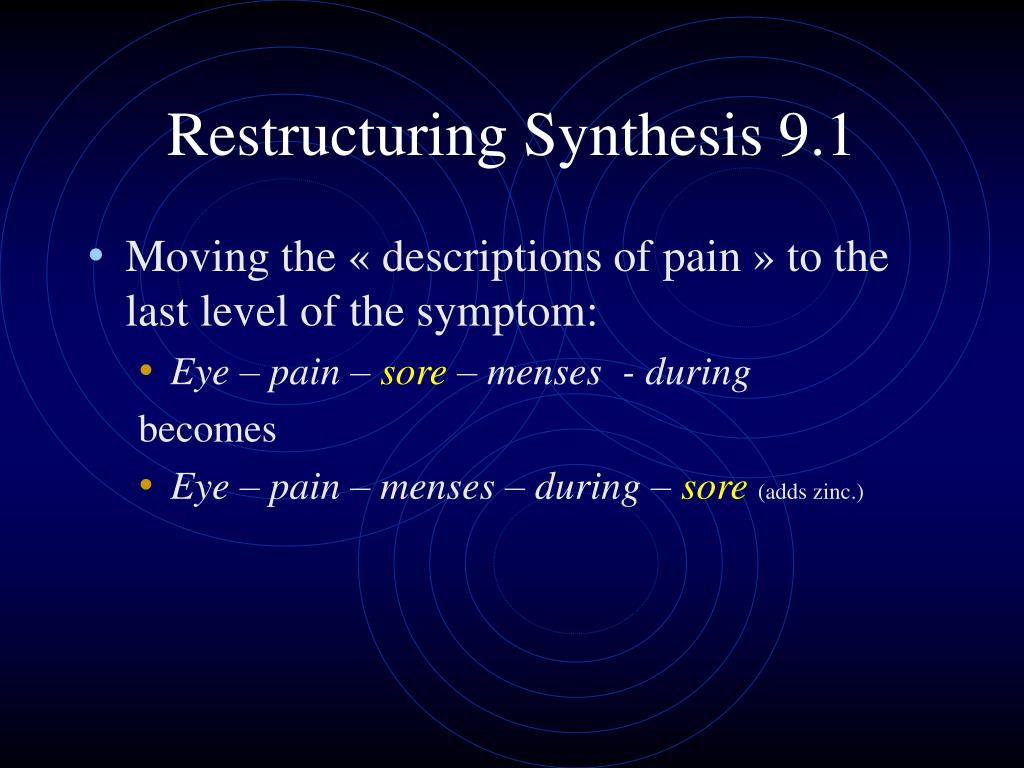 Restructuring Synthesis 9.1

• Moving the « descriptions of pain » to the last level of the symptom:

• Eye – pain – sore – menses - during

becomes

• Eye – pain – menses – during – sore (adds zinc.)